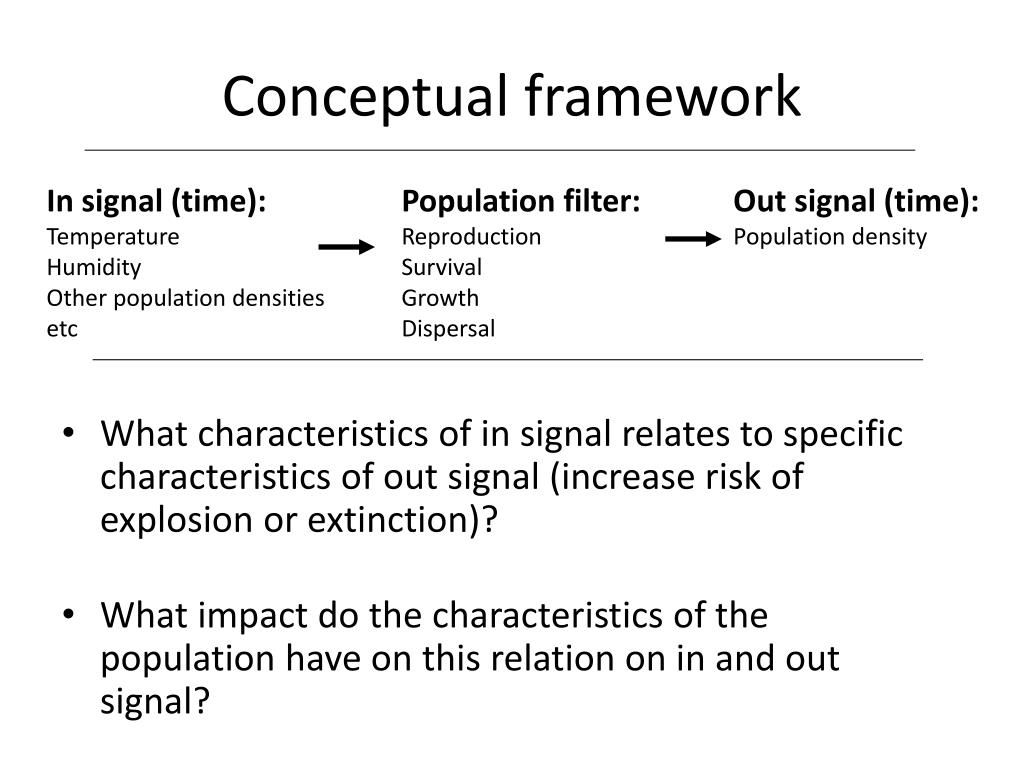 Conceptual framework

In signal (time):
Temperature
Humidity
Other population densities
etc

Population filter:
Reproduction
Survival
Growth
Dispersal

Out signal (time):
Population density

• What characteristics of in signal relates to specific characteristics of out signal (increase risk of explosion or extinction)?

• What impact do the characteristics of the population have on this relation on in and out signal?